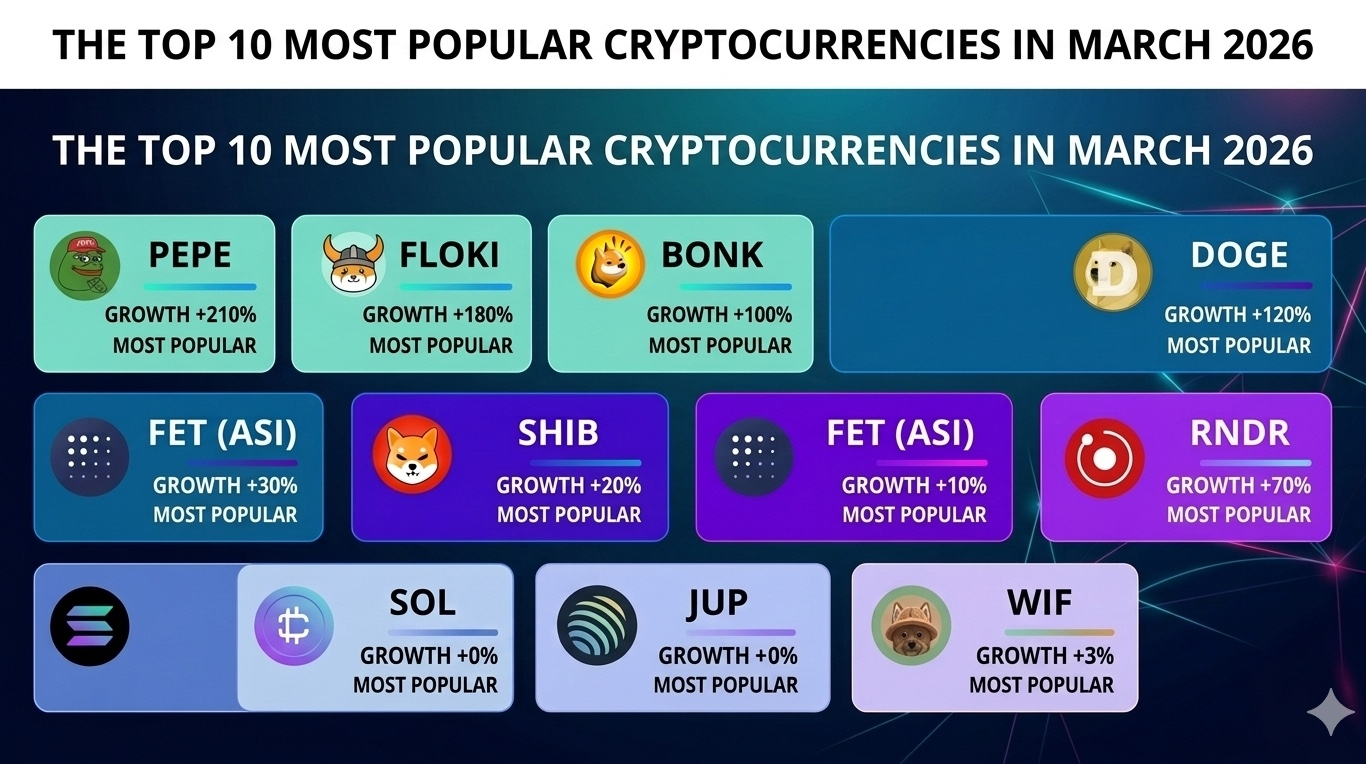 THE TOP 10 MOST POPULAR CRYPTOCURRENCIES IN MARCH 2026

THE TOP 10 MOST POPULAR CRYPTOCURRENCIES IN MARCH 2026

PEPE
GROWTH +210%
MOST POPULAR

FLOKI
GROWTH +180%
MOST POPULAR

BONK
GROWTH +100%
MOST POPULAR

DOGE
GROWTH +120%
MOST POPULAR

FET (ASI)
GROWTH +30%
MOST POPULAR

SHIB
GROWTH +20%
MOST POPULAR

FET (ASI)
GROWTH +10%
MOST POPULAR

RNDR
GROWTH +70%
MOST POPULAR

SOL
GROWTH +0%
MOST POPULAR

JUP
GROWTH +0%
MOST POPULAR

WIF
GROWTH +3%
MOST POPULAR